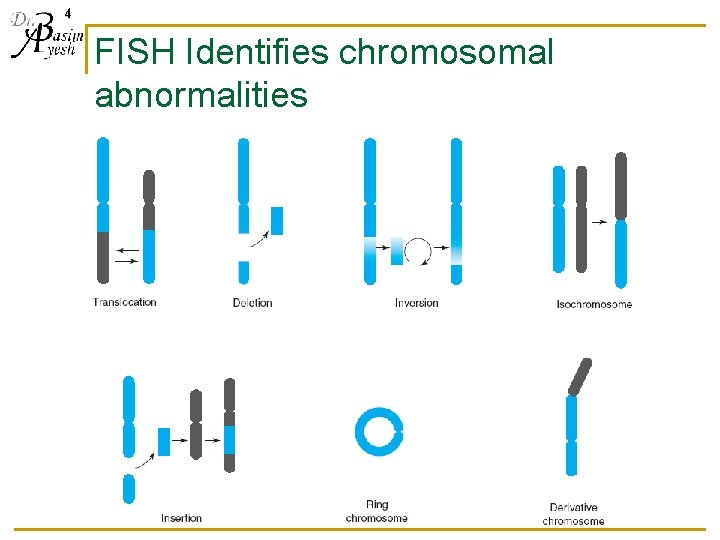 Dr. Basim Ayesh 4

FISH Identifies chromosomal abnormalities

Translocation

Deletion

Inversion

Isochromosome

Insertion

Ring chromosome

Derivative chromosome